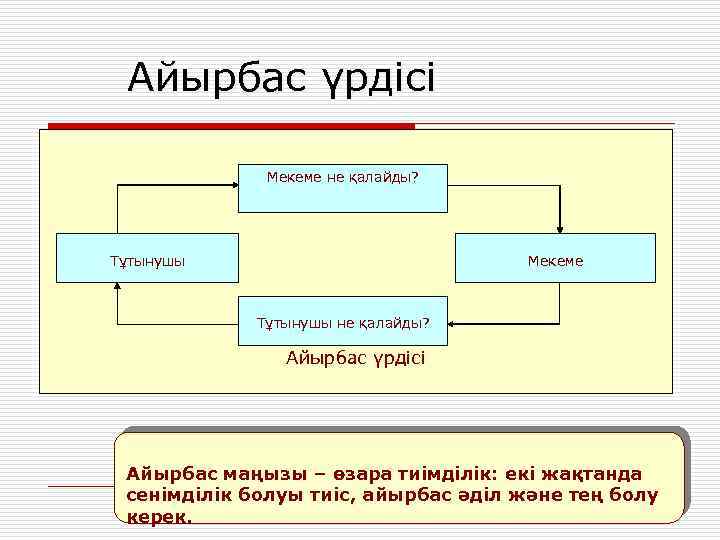 Айырбас үрдісі

Мекеме не қалайды?

Тұтынушы

Мекеме

Тұтынушы не қалайды?

Айырбас үрдісі

Айырбас маңызы – өзара тиімділік: екі жақтанда сенімділік болуы тиіс, айырбас әділ және тең болу керек.